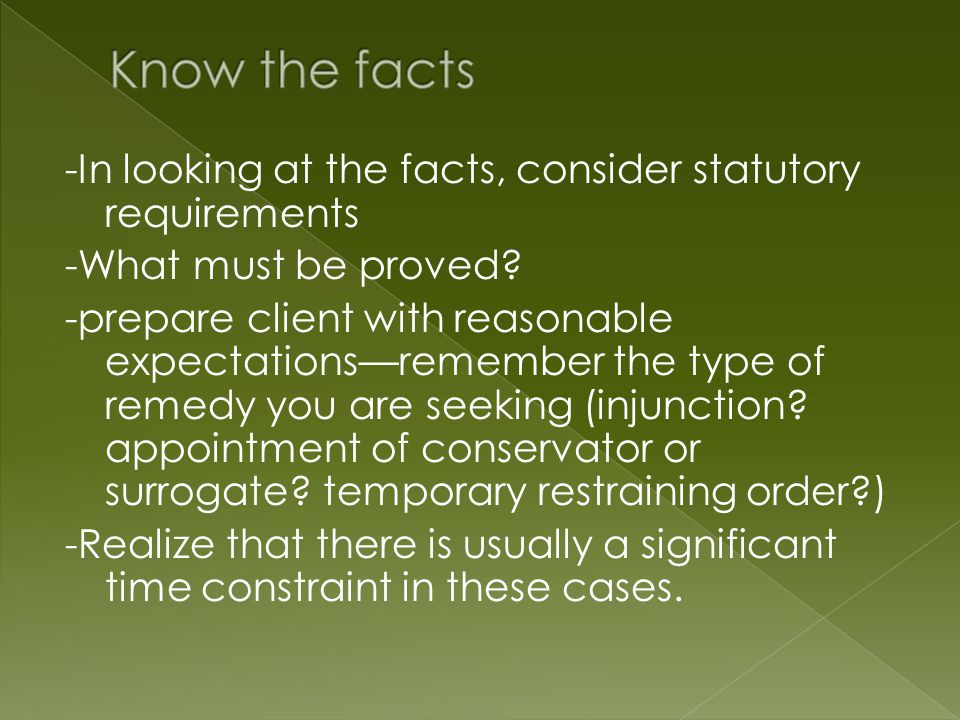 Know the facts

-In looking at the facts, consider statutory requirements

-What must be proved?

-prepare client with reasonable expectations—remember the type of remedy you are seeking (injunction? appointment of conservator or surrogate? temporary restraining order?)

-Realize that there is usually a significant time constraint in these cases.